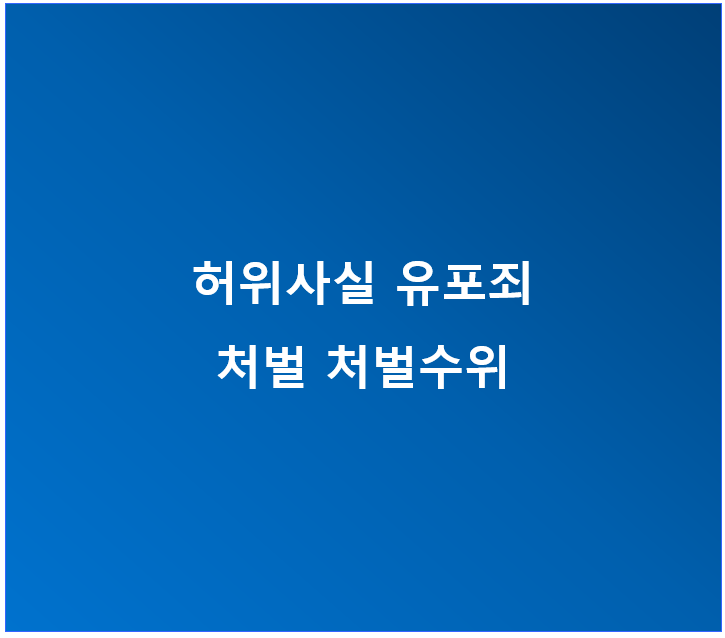 허위사실 유포죄
처벌 처벌수위